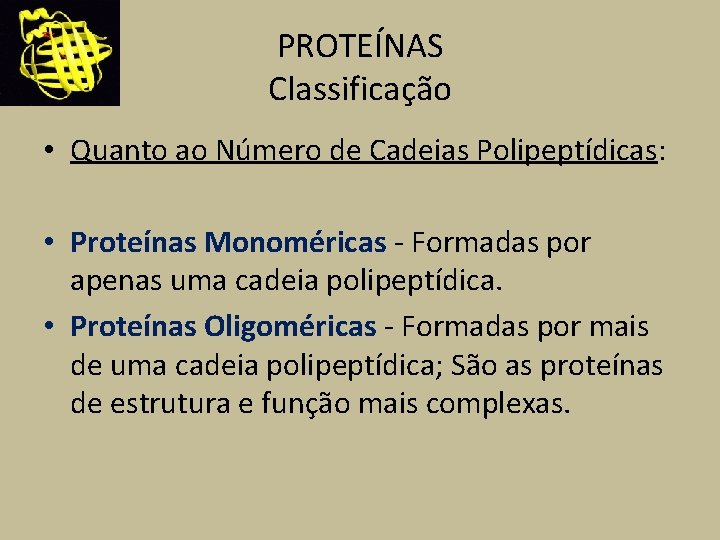 PROTEÍNAS
Classificação

• Quanto ao Número de Cadeias Polipeptídicas:

• Proteínas Monoméricas - Formadas por apenas uma cadeia polipeptídica.
• Proteínas Oligoméricas - Formadas por mais de uma cadeia polipeptídica; São as proteínas de estrutura e função mais complexas.